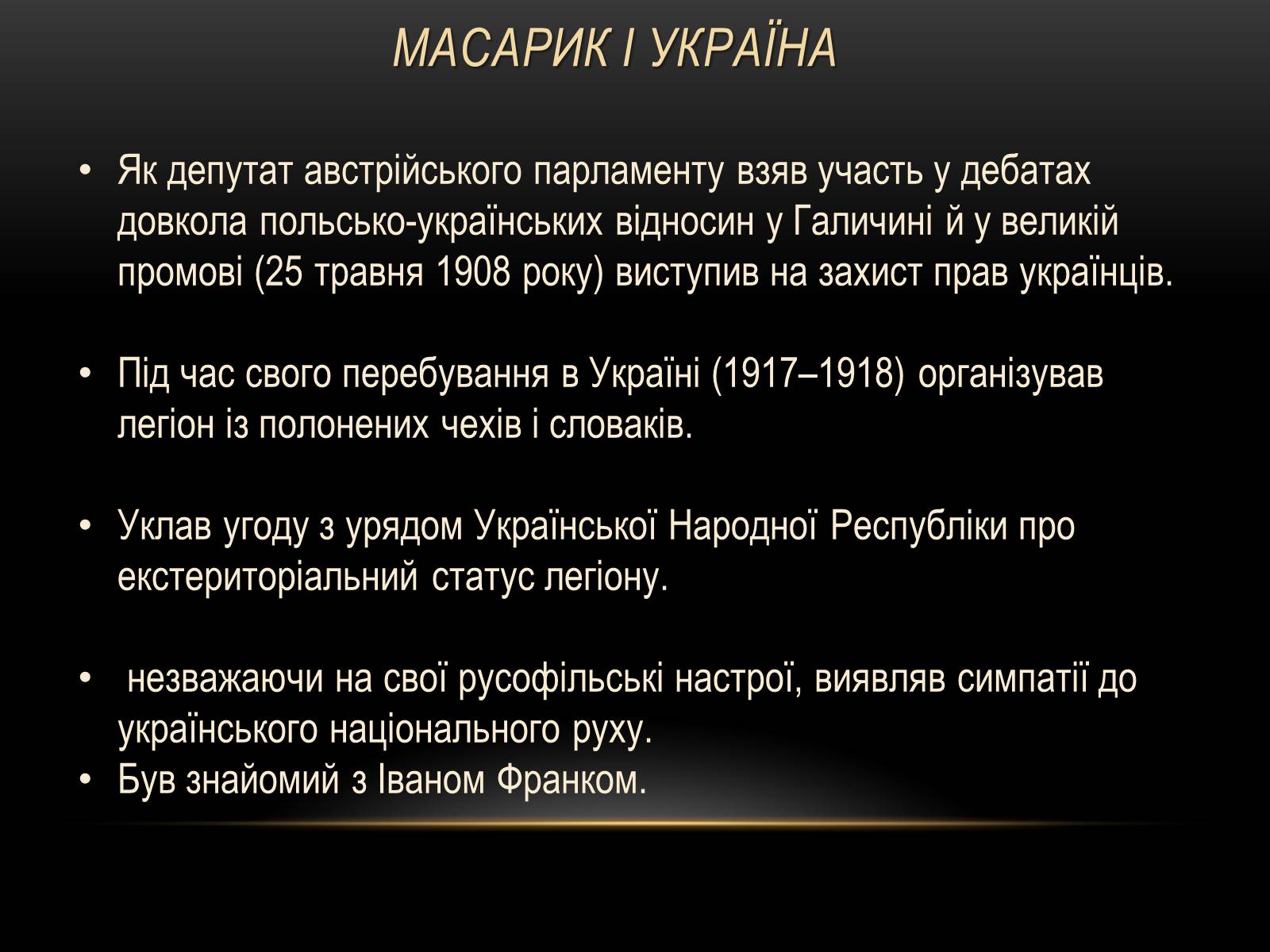 МАСАРИК І УКРАЇНА

• Як депутат австрійського парламенту взяв участь у дебатах довкола польсько-українських відносин у Галичині й у великій промові (25 травня 1908 року) виступив на захист прав українців.

• Під час свого перебування в Україні (1917–1918) організував легіон із полонених чехів і словаків.

• Уклав угоду з урядом Української Народної Республіки про екстериторіальний статус легіону.

• незважаючи на свої русофільські настрої, виявляв симпатії до українського національного руху.
• Був знайомий з Іваном Франком.